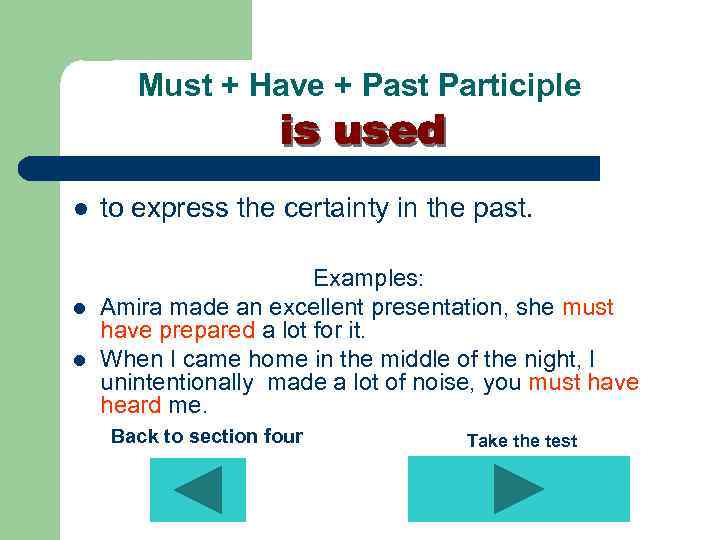 Must + Have + Past Participle
is used

- to express the certainty in the past.

Examples:

- Amira made an excellent presentation, she must have prepared a lot for it.
- When I came home in the middle of the night, I unintentionally made a lot of noise, you must have heard me.

Back to section four

Take the test